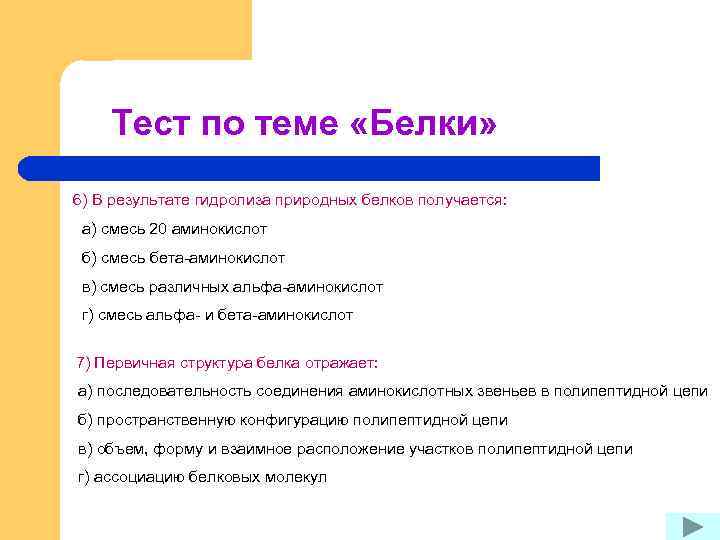 Тест по теме «Белки»

6) В результате гидролиза природных белков получается:

а) смесь 20 аминокислот

б) смесь бета-аминокислот

в) смесь различных альфа-аминокислот

г) смесь альфа- и бета-аминокислот

7) Первичная структура белка отражает:

а) последовательность соединения аминокислотных звеньев в полипептидной цепи

б) пространственную конфигурацию полипептидной цепи

в) объем, форму и взаимное расположение участков полипептидной цепи

г) ассоциацию белковых молекул